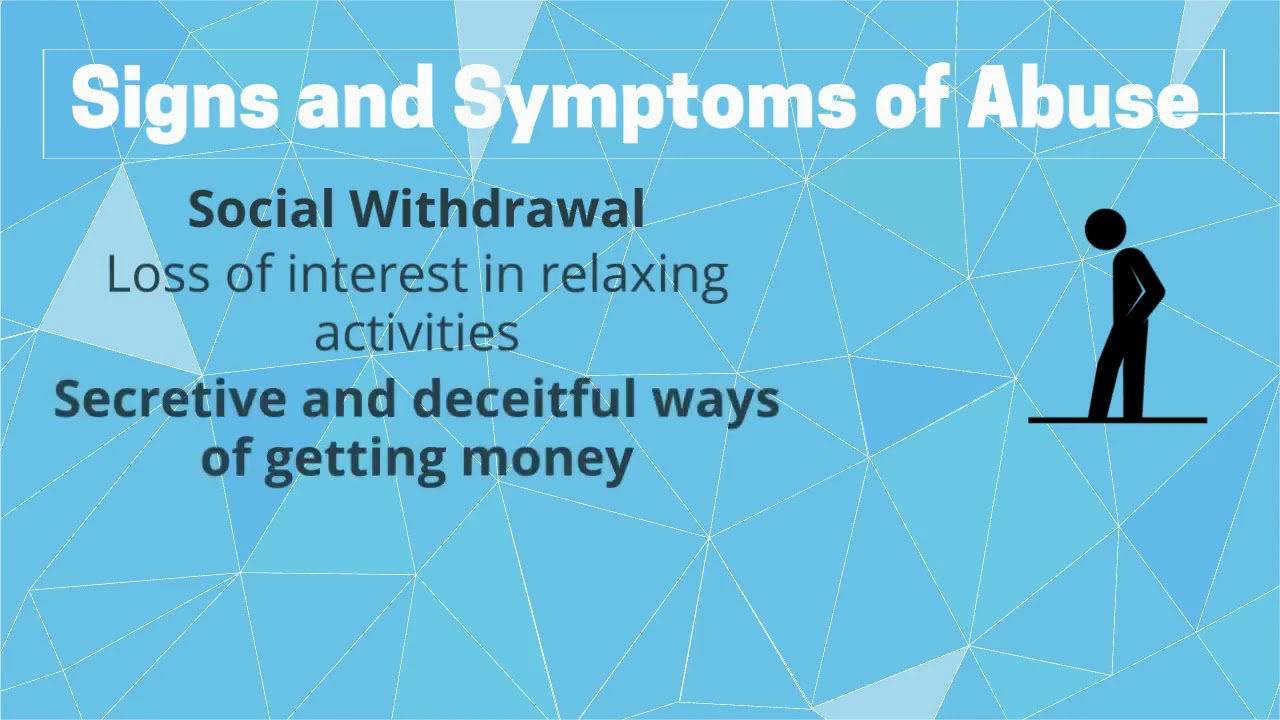 Signs and Symptoms of Abuse

Social Withdrawal

Loss of interest in relaxing activities

Secretive and deceitful ways of getting money